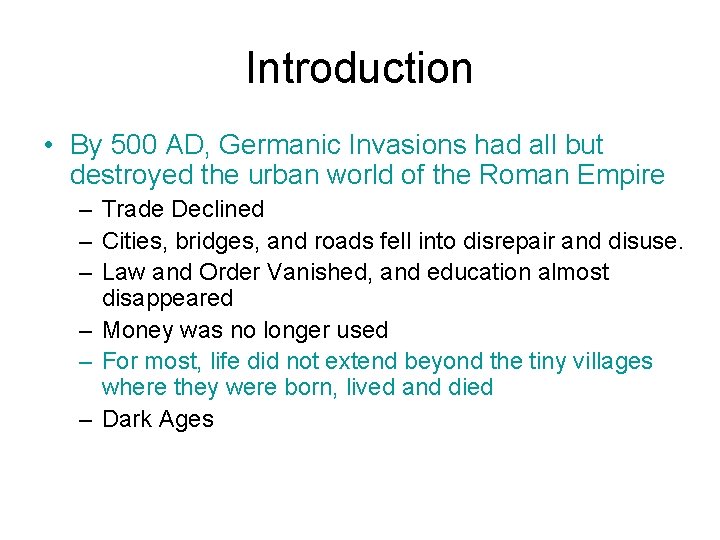 Introduction

• By 500 AD, Germanic Invasions had all but destroyed the urban world of the Roman Empire

– Trade Declined
– Cities, bridges, and roads fell into disrepair and disuse.
– Law and Order Vanished, and education almost disappeared
– Money was no longer used
– For most, life did not extend beyond the tiny villages where they were born, lived and died
– Dark Ages